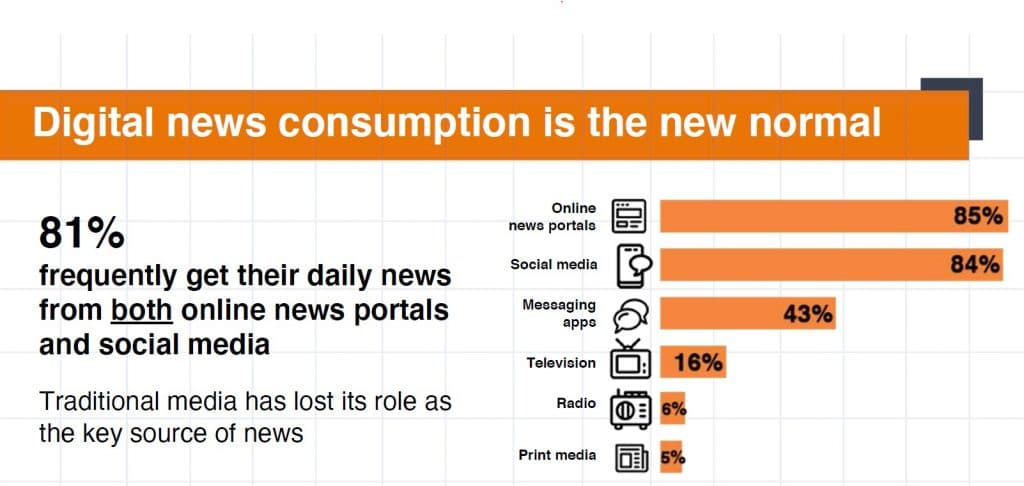 Digital news consumption is the new normal

81%
frequently get their daily news from both online news portals and social media

Traditional media has lost its role as the key source of news

Online news portals 85%
Social media 84%
Messaging apps 43%
Television 16%
Radio 6%
Print media 5%